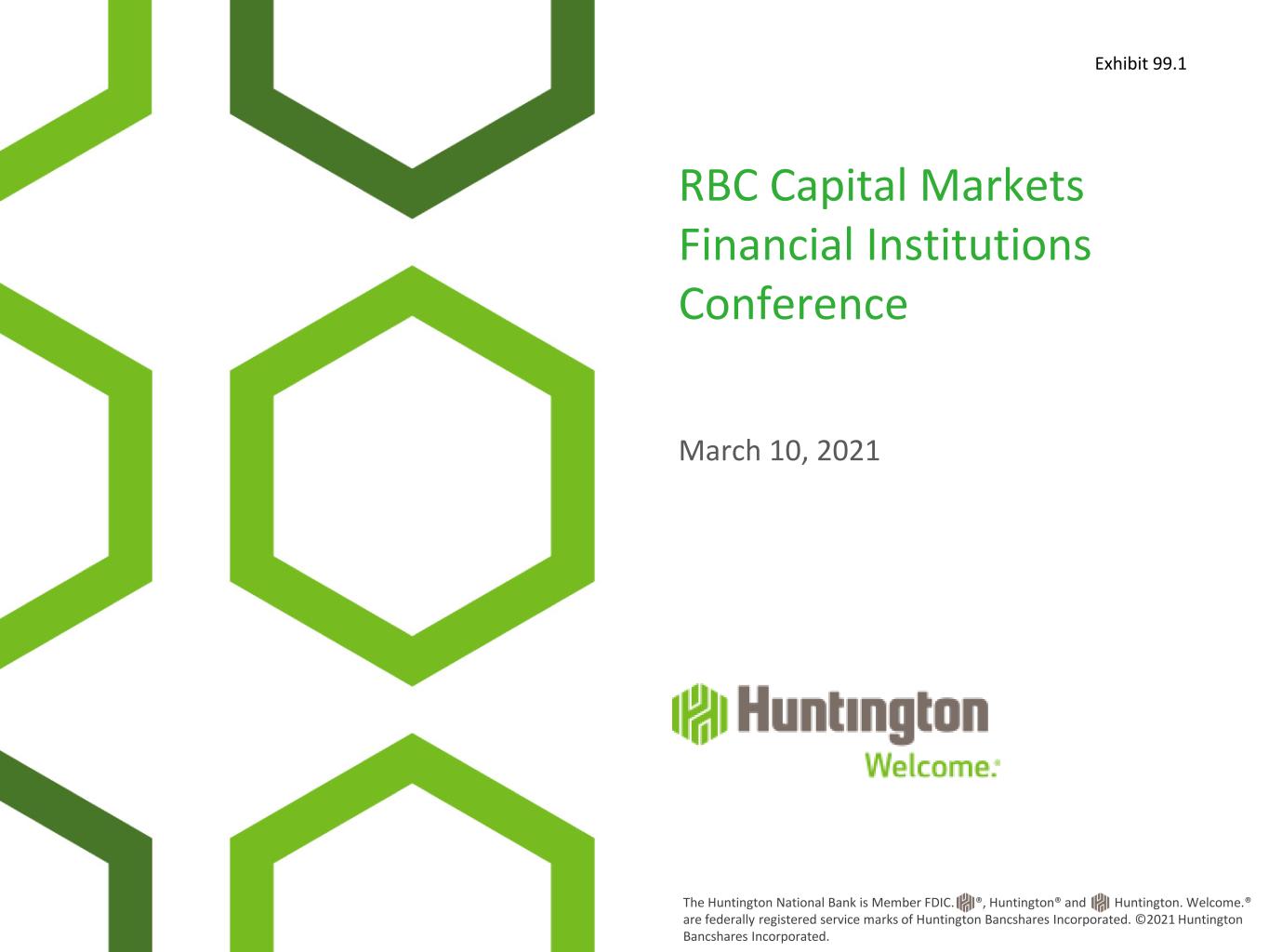 Exhibit 99.1

RBC Capital Markets Financial Institutions Conference

March 10, 2021

Huntington

Welcome.

The Huntington National Bank is Member FDIC. ®, Huntington® and Huntington. Welcome.® are federally registered service marks of Huntington Bancshares Incorporated. ©2021 Huntington Bancshares Incorporated.